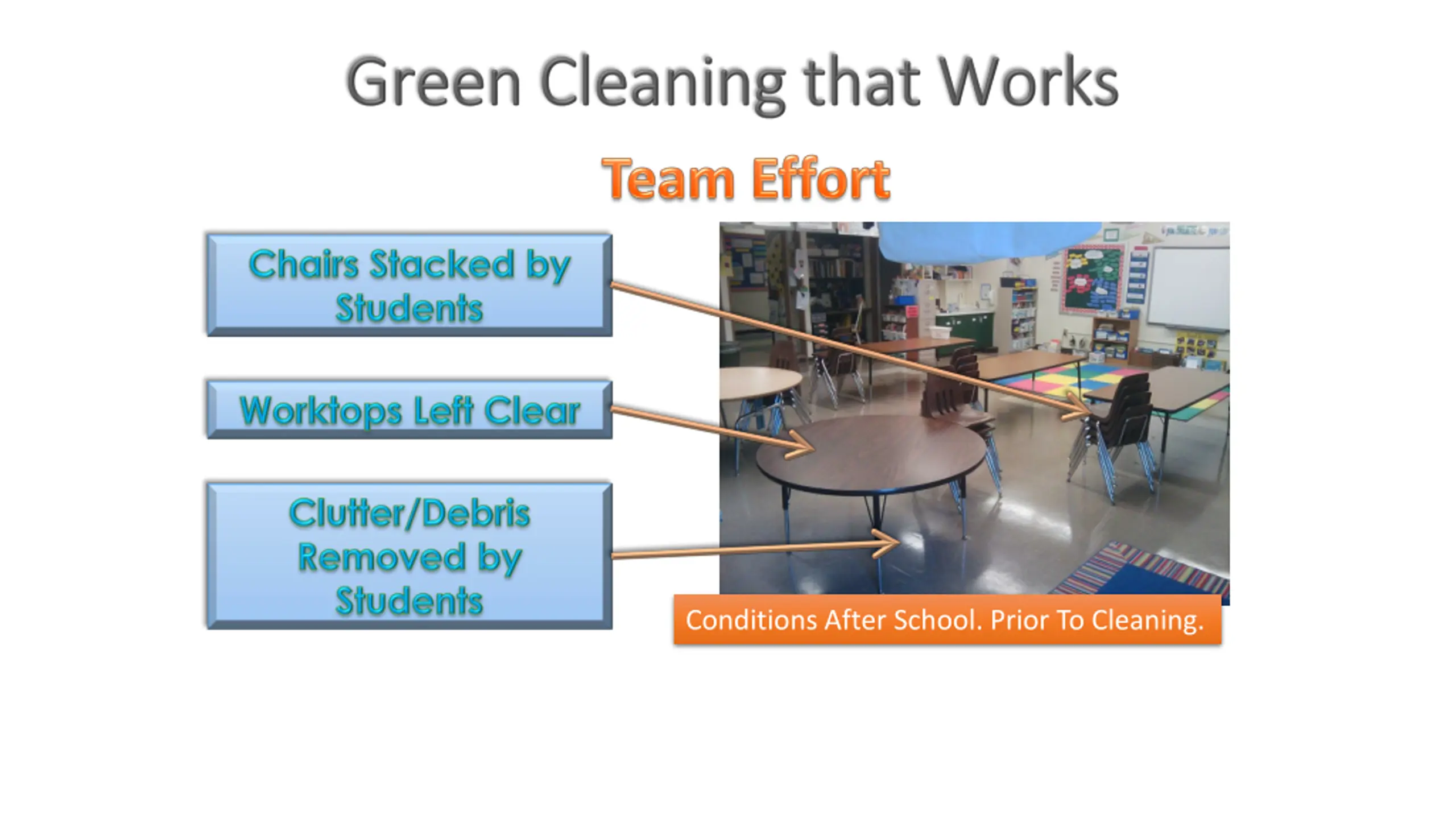 Green Cleaning that Works

Team Effort

Chairs Stacked by Students

Worktops Left Clear

Clutter/Debris Removed by Students

Conditions After School. Prior To Cleaning.